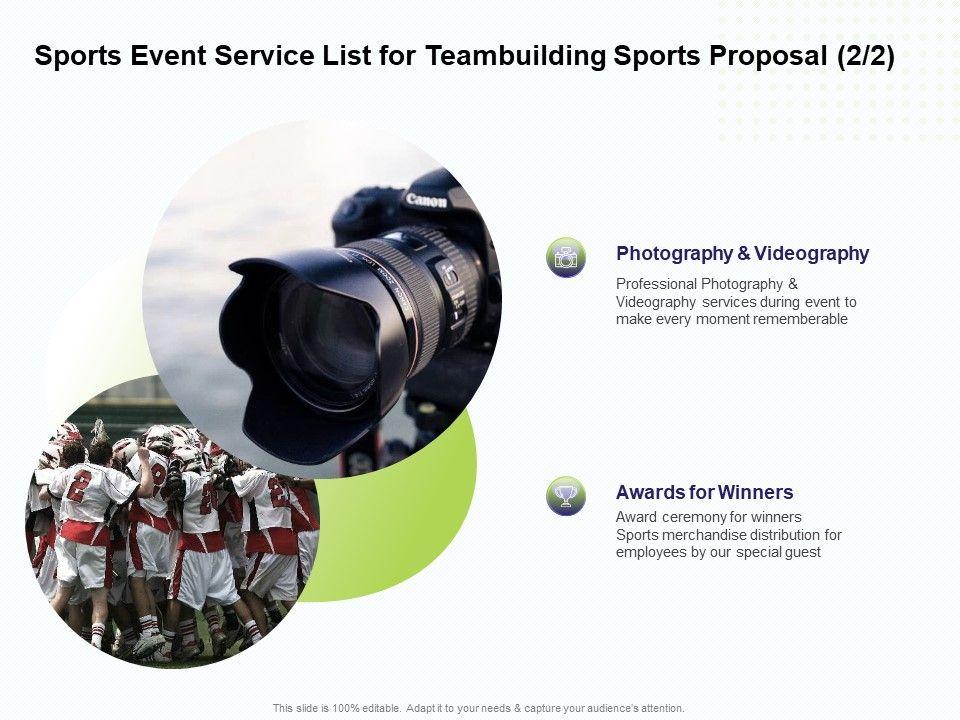 Sports Event Service List for Teambuilding Sports Proposal (2/2)

Canon

Photography & Videography

Professional Photography & Videography services during event to make every moment rememberable

Awards for Winners

Award ceremony for winners Sports merchandise distribution for employees by our special guest

This slide is 100% editable. Adapt it to your needs & capture your audience's attention.